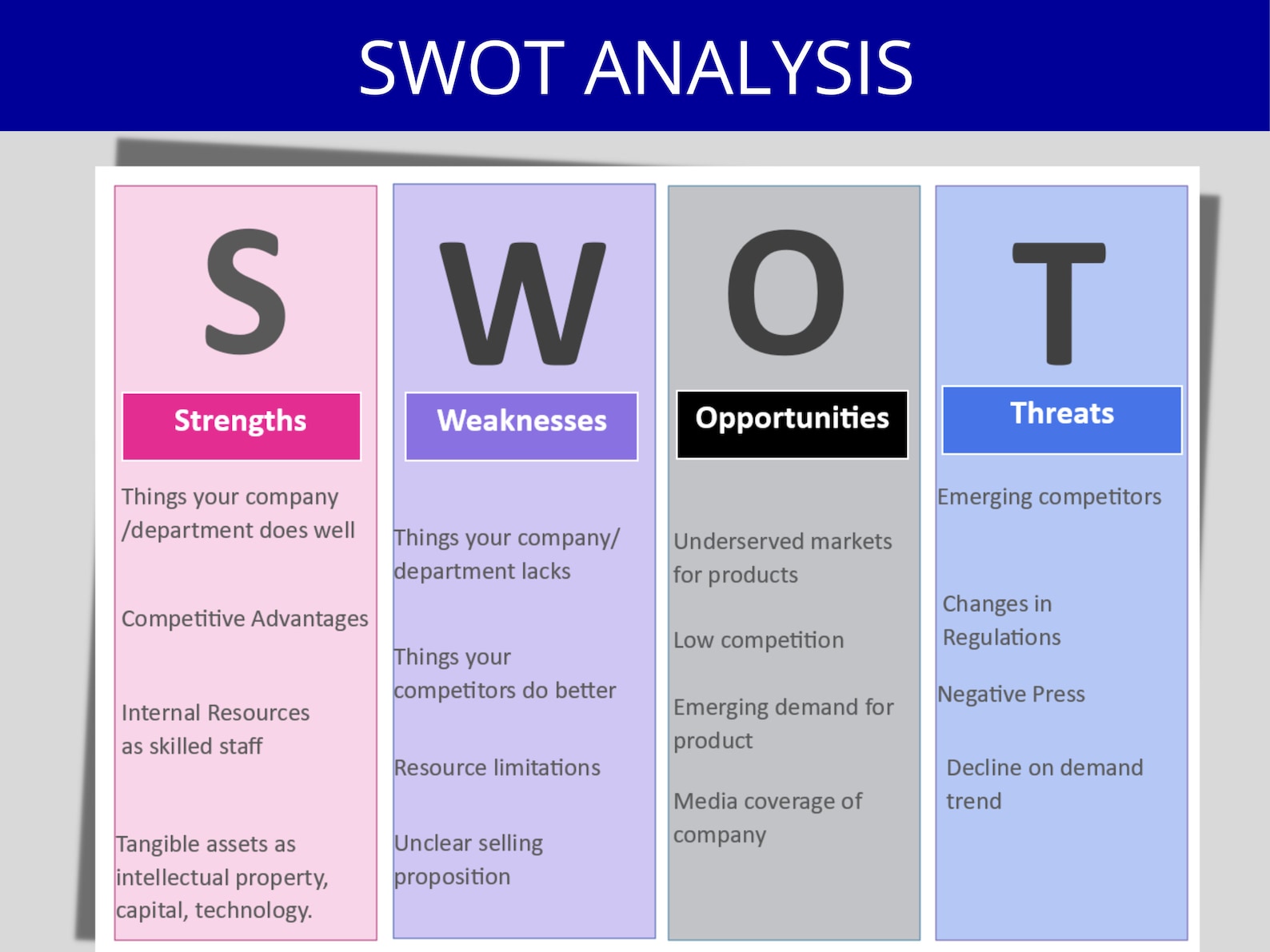 SWOT ANALYSIS

S

Strengths

Things your company /department does well

Competitive Advantages

Internal Resources as skilled staff

Tangible assets as intellectual property, capital, technology.

W

Weaknesses

Things your company/ department lacks

Things your competitors do better

Resource limitations

Unclear selling proposition

O

Opportunities

Underserved markets for products

Low competition

Emerging demand for product

Media coverage of company

T

Threats

Emerging competitors

Changes in Regulations

Negative Press

Decline on demand trend